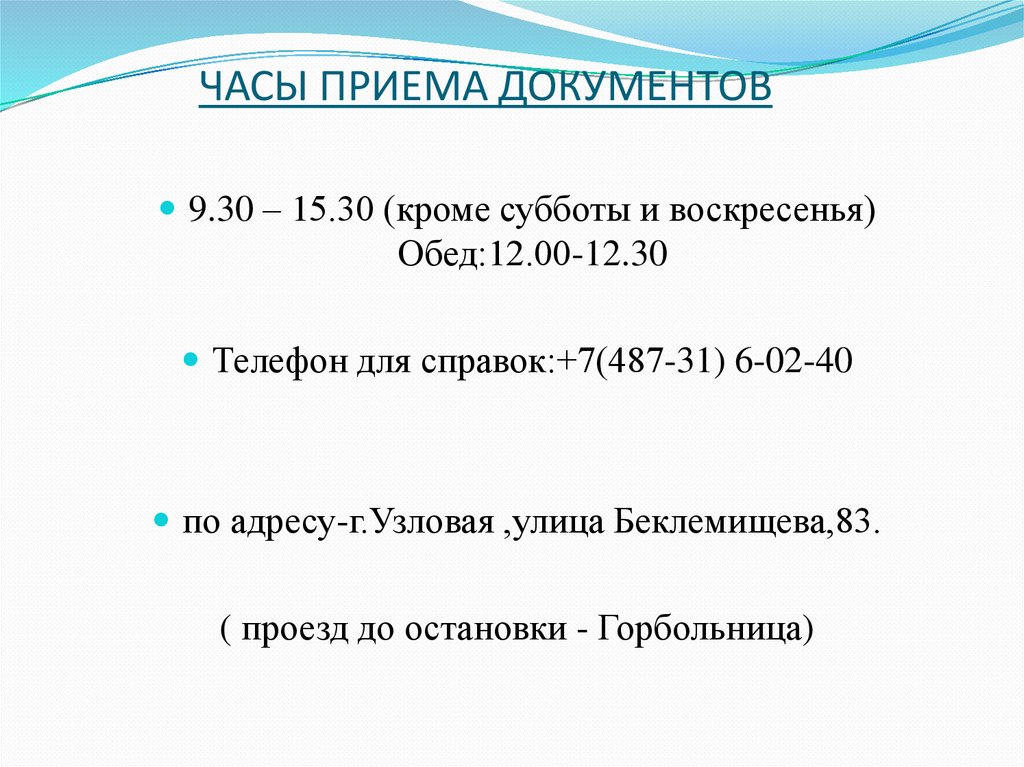 ЧАСЫ ПРИЕМА ДОКУМЕНТОВ

9.30 – 15.30 (кроме субботы и воскресенья) Обед:12.00-12.30

Телефон для справок:+7(487-31) 6-02-40

по адресу-г.Узловая ,улица Беклемищева,83.

( проезд до остановки - Горбольница)